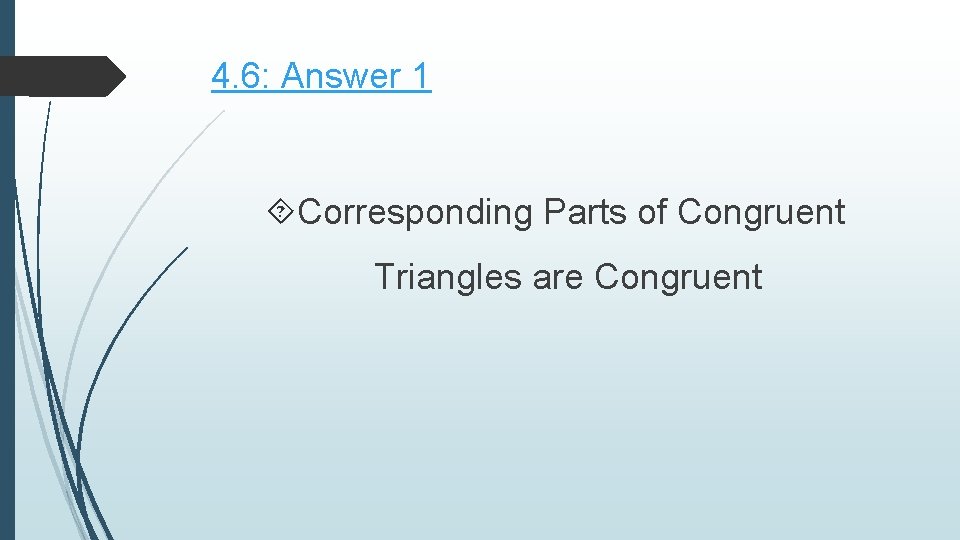 4.6: Answer 1

Corresponding Parts of Congruent Triangles are Congruent